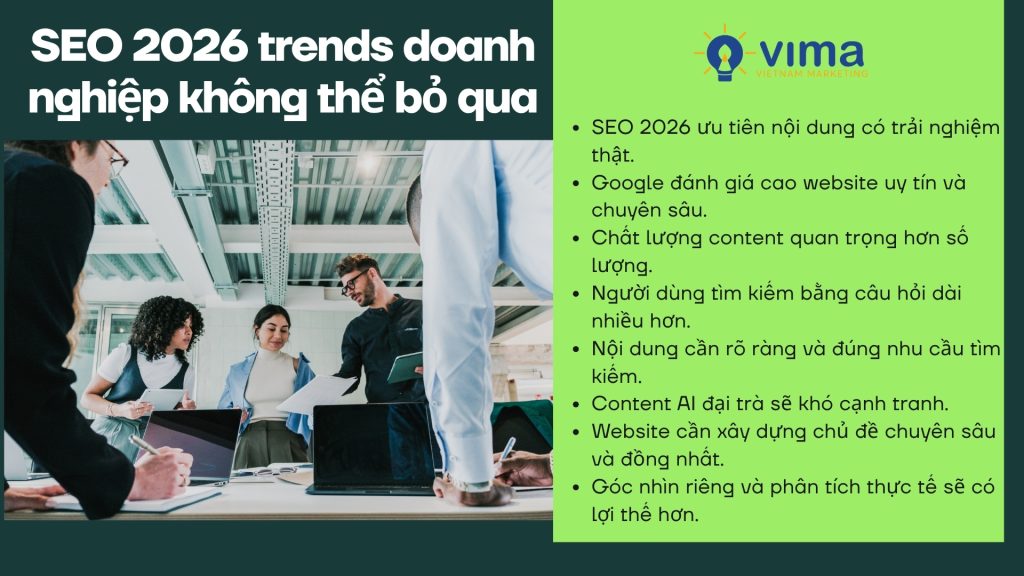 SEO 2026 trends doanh nghiệp không thể bỏ qua

VIMA
VIETNAM MARKETING

- SEO 2026 ưu tiên nội dung có trải nghiệm thật.
- Google đánh giá cao website uy tín và chuyên sâu.
- Chất lượng content quan trọng hơn số lượng.
- Người dùng tìm kiếm bằng câu hỏi dài nhiều hơn.
- Nội dung cần rõ ràng và đúng nhu cầu tìm kiếm.
- Content AI đại trà sẽ khó cạnh tranh.
- Website cần xây dựng chủ đề chuyên sâu và đồng nhất.
- Góc nhìn riêng và phân tích thực tế sẽ có lợi thế hơn.